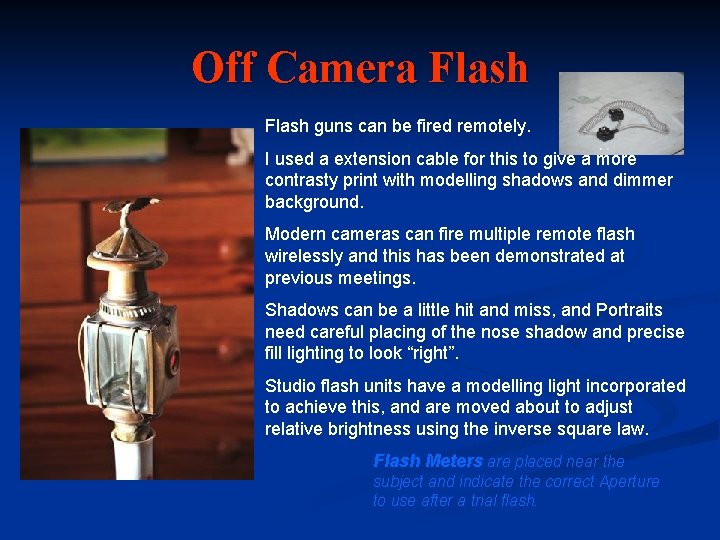 Off Camera Flash

Flash guns can be fired remotely.

I used a extension cable for this to give a more contrasty print with modelling shadows and dimmer background.

Modern cameras can fire multiple remote flash wirelessly and this has been demonstrated at previous meetings.

Shadows can be a little hit and miss, and Portraits need careful placing of the nose shadow and precise fill lighting to look “right”.

Studio flash units have a modelling light incorporated to achieve this, and are moved about to adjust relative brightness using the inverse square law.

Flash Meters are placed near the subject and indicate the correct Aperture to use after a trial flash.